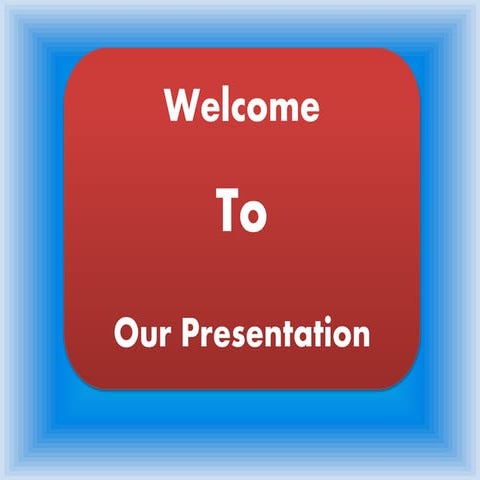 Welcome

To

Our Presentation